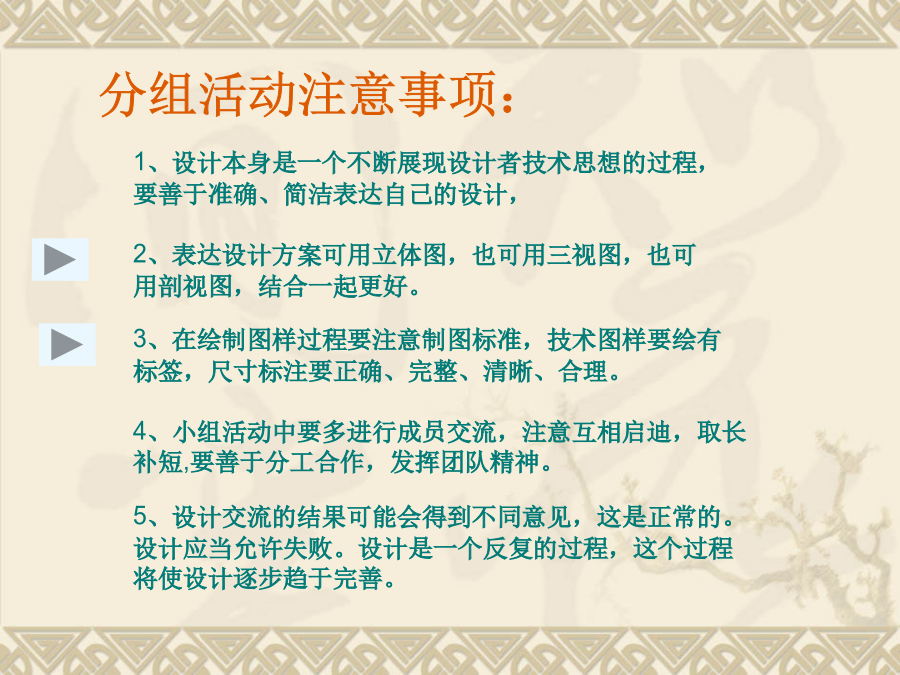 分组活动注意事项：

1、设计本身是一个不断展现设计者技术思想的过程，要善于准确、简洁表达自己的设计，

2、表达设计方案可用立体图，也可用三视图，也可用剖视图，结合一起更好。

3、在绘制图样过程要注意制图标准，技术图样要绘有标签，尺寸标注要正确、完整、清晰、合理。

4、小组活动中要多进行成员交流，注意互相启迪，取长补短,要善于分工合作，发挥团队精神。

5、设计交流的结果可能会得到不同意见，这是正常的。设计应当允许失败。设计是一个反复的过程，这个过程将使设计逐步趋于完善。